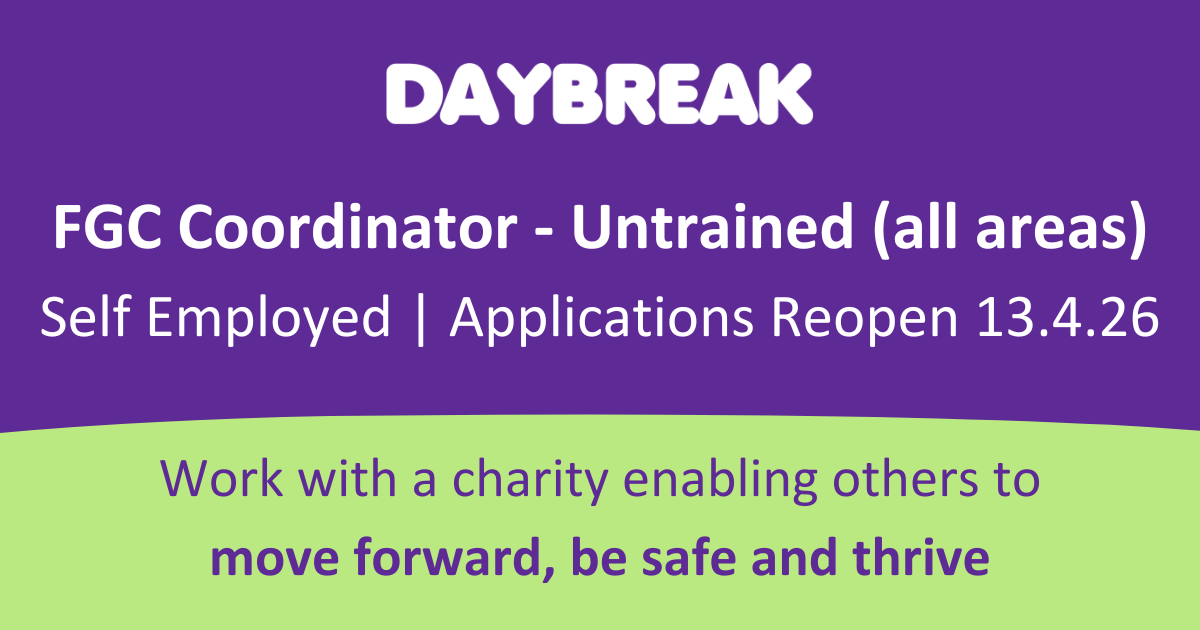 DAYBREAK

FGC Coordinator - Untrained (all areas)

Self Employed | Applications Reopen 13.4.26

Work with a charity enabling others to move forward, be safe and thrive